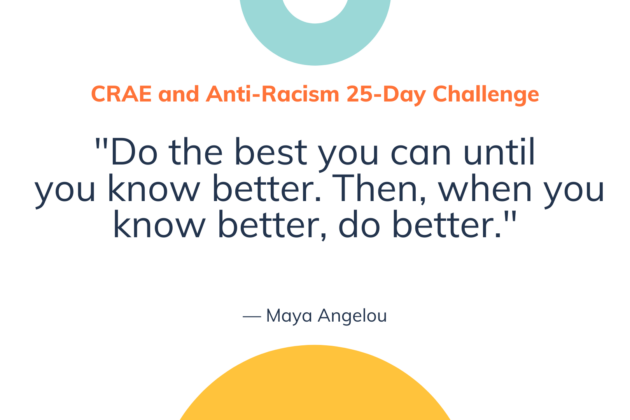 CRAE and Anti-Racism 25-Day Challenge

"Do the best you can until you know better. Then, when you know better, do better."

— Maya Angelou